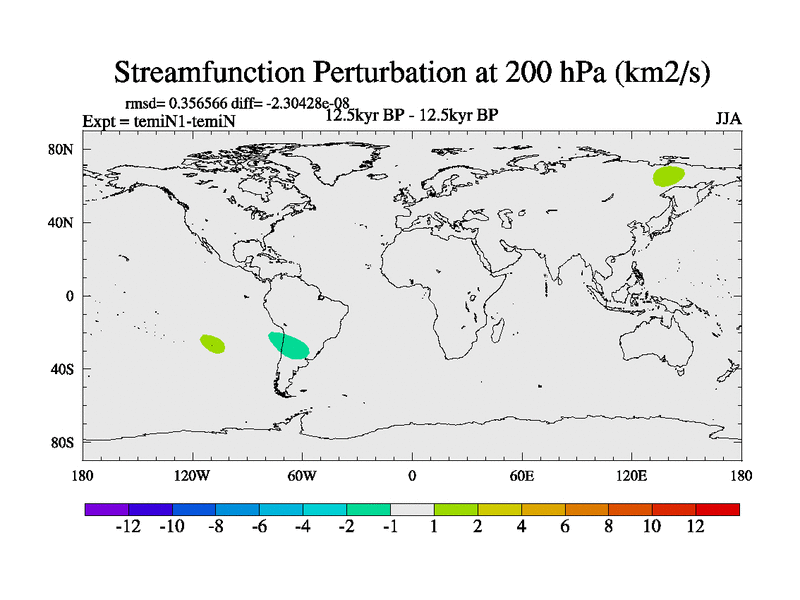 Streamfunction Perturbation at 200 hPa (km2/s)

rmsd= 0.356566 diff= -2.30428e-08
Expt = temiN1-temiN
12.5kyr BP - 12.5kyr BP
JJA

80N
40N
0
40S
80S

180
120W
60W
0
60E
120E
180

-12
-10
-8
-6
-4
-2
-1
1
2
4
6
8
10
12